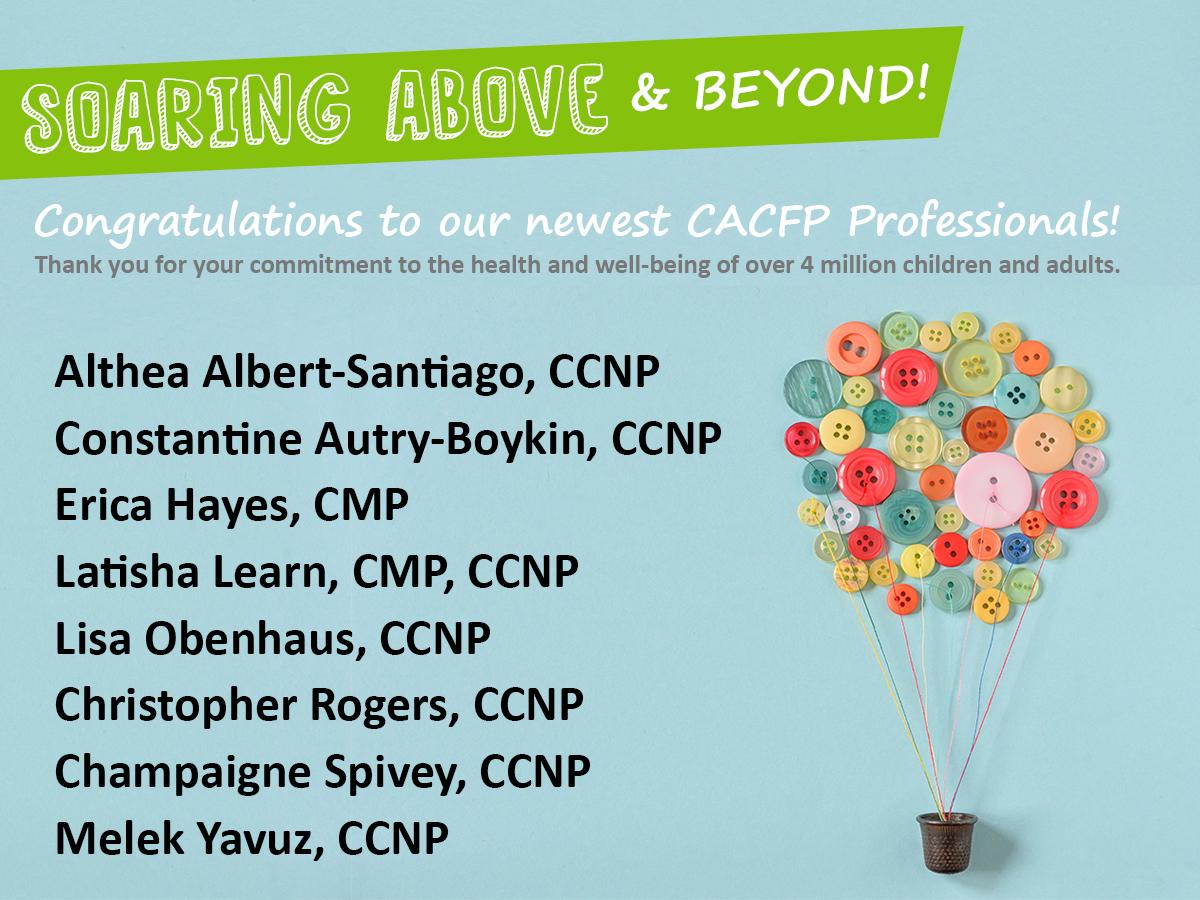 SOARING ABOVE & BEYOND!

Congratulations to our newest CACFP Professionals!
Thank you for your commitment to the health and well-being of over 4 million children and adults.

Althea Albert-Santiago, CCNP
Constantine Autry-Boykin, CCNP
Erica Hayes, CMP
Latisha Learn, CMP, CCNP
Lisa Obenhaus, CCNP
Christopher Rogers, CCNP
Champaigne Spivey, CCNP
Melek Yavuz, CCNP